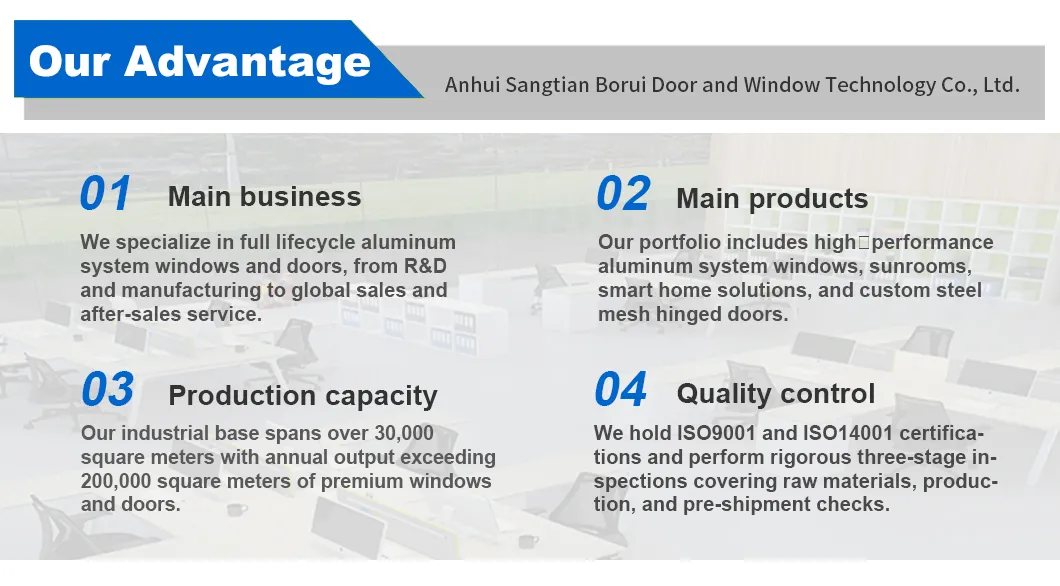 Our Advantage

Anhui Sangtian Borui Door and Window Technology Co., Ltd.

01 Main business

We specialize in full lifecycle aluminum system windows and doors, from R&D and manufacturing to global sales and after-sales service.

02 Main products

Our portfolio includes high□performance aluminum system windows, sunrooms, smart home solutions, and custom steel mesh hinged doors.

03 Production capacity

Our industrial base spans over 30,000 square meters with annual output exceeding 200,000 square meters of premium windows and doors.

04 Quality control

We hold ISO9001 and ISO14001 certifications and perform rigorous three-stage inspections covering raw materials, production, and pre-shipment checks.